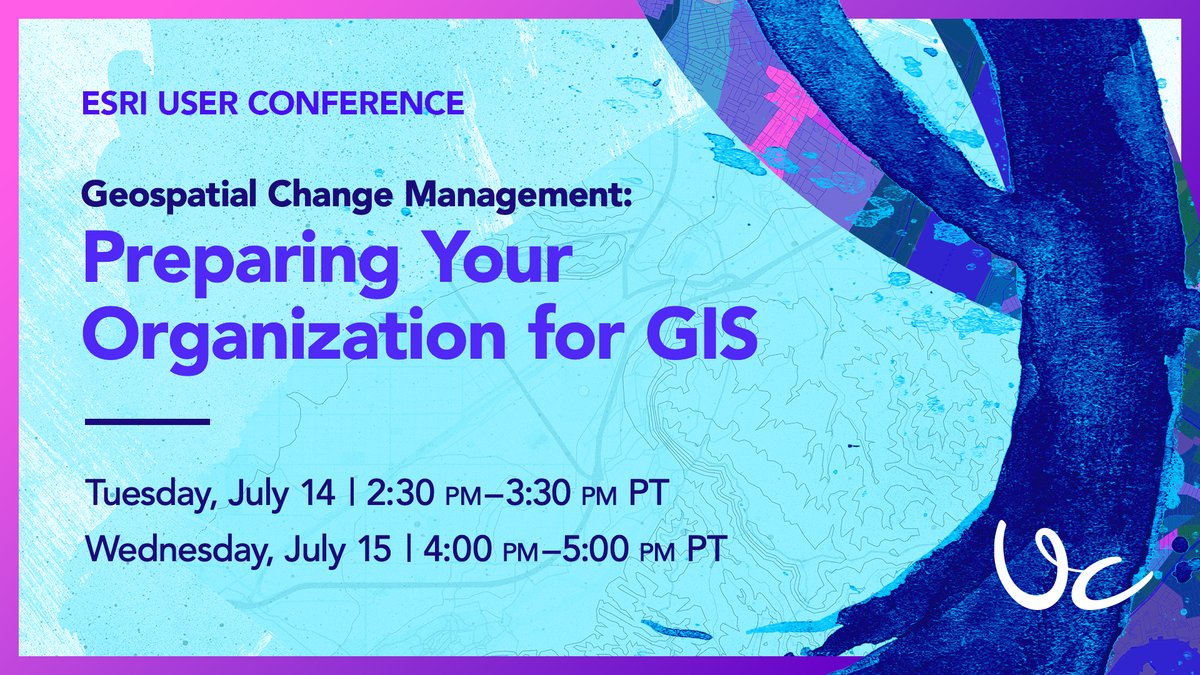 ESRI USER CONFERENCE

Geospatial Change Management:
Preparing Your Organization for GIS

Tuesday, July 14 | 2:30 PM–3:30 PM PT
Wednesday, July 15 | 4:00 PM–5:00 PM PT

UC